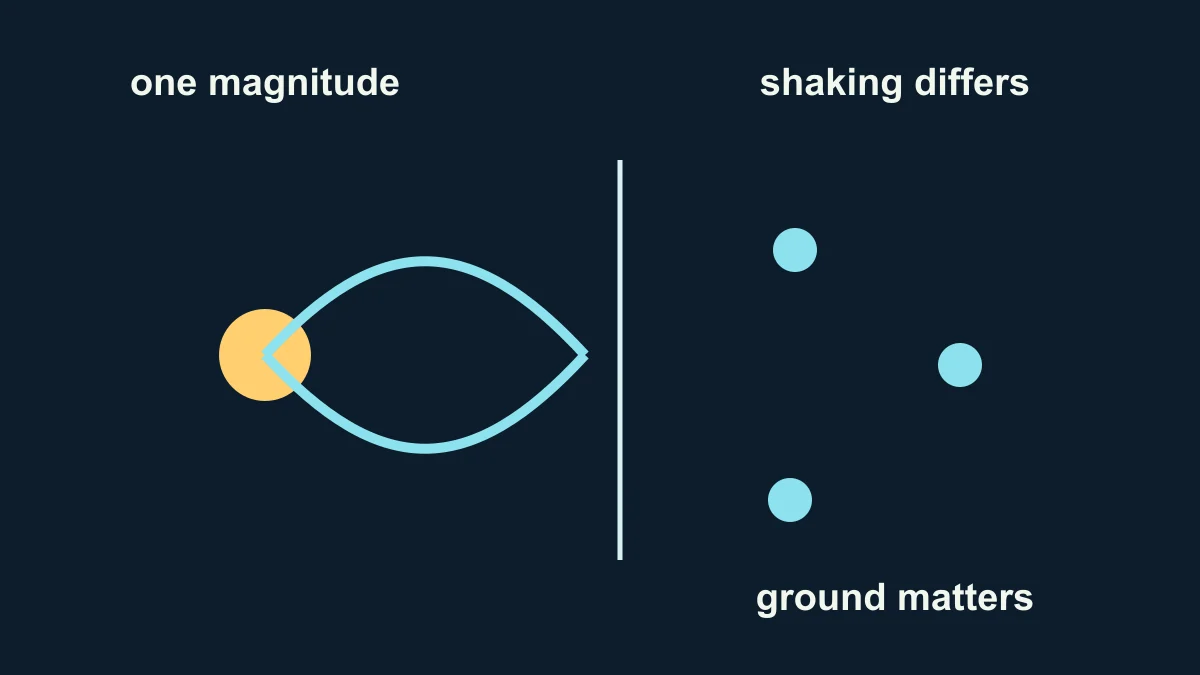 one magnitude

shaking differs

ground matters